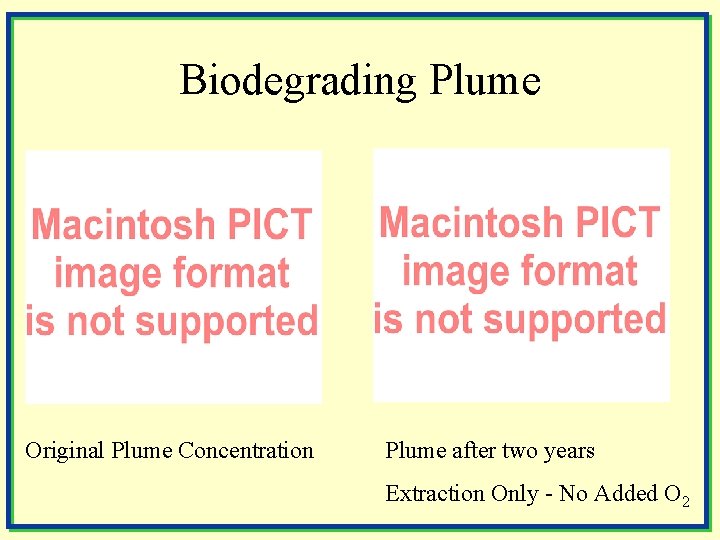 Biodegrading Plume

Macintosh PICT image format is not supported

Macintosh PICT image format is not supported

Original Plume Concentration

Plume after two years

Extraction Only - No Added $O_2$